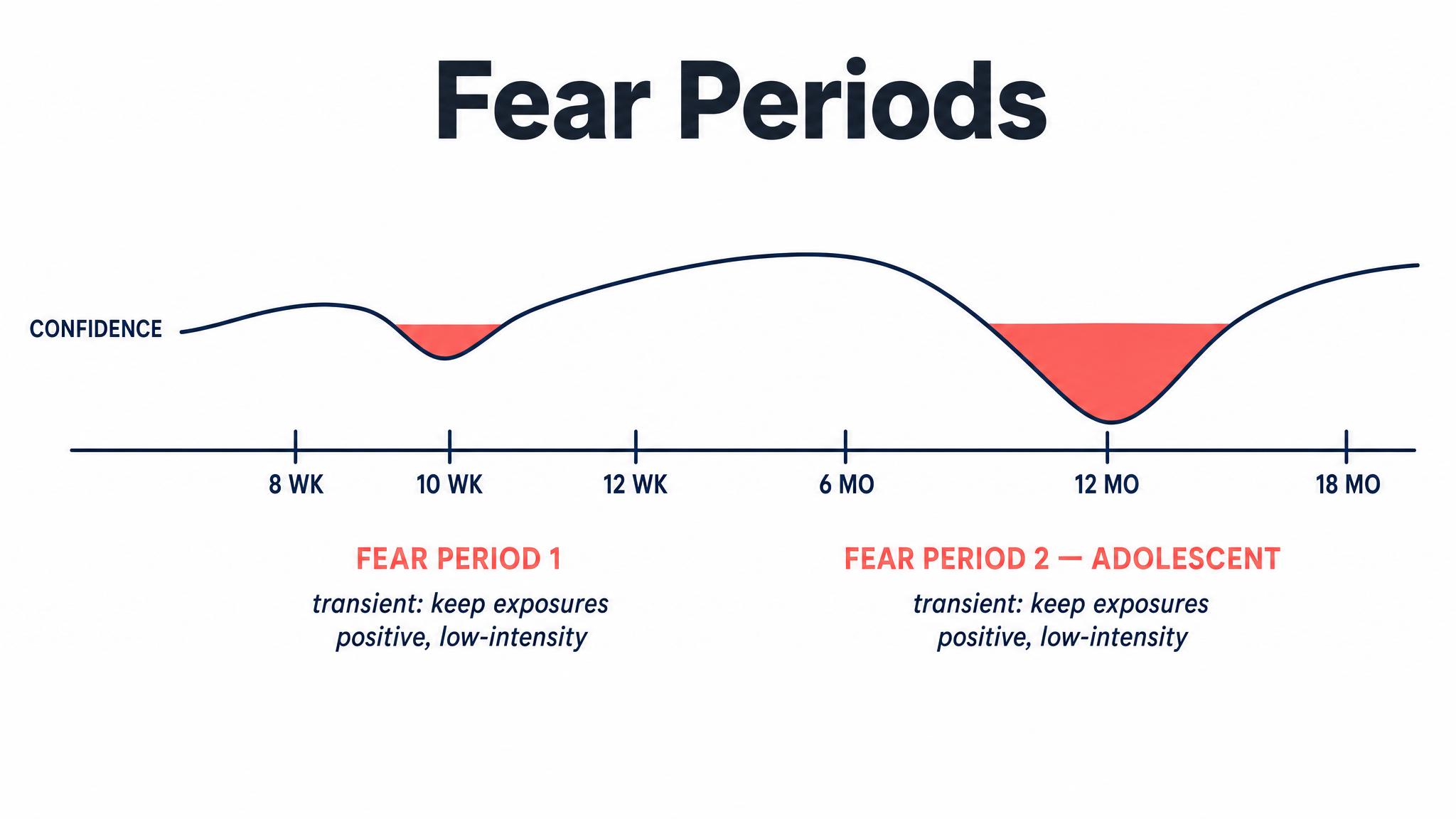 Fear Periods

CONFIDENCE

8 WK
10 WK
12 WK
6 MO
12 MO
18 MO

FEAR PERIOD 1
transient: keep exposures positive, low-intensity

FEAR PERIOD 2 — ADOLESCENT
transient: keep exposures positive, low-intensity